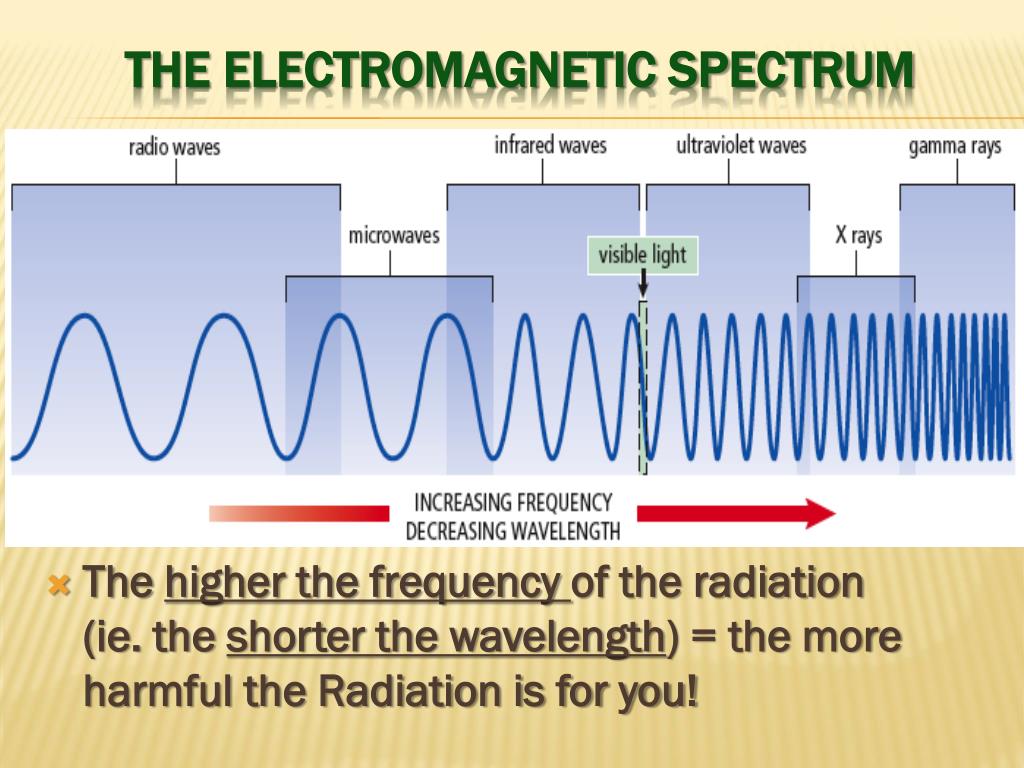 THE ELECTROMAGNETIC SPECTRUM

radio waves

infrared waves

ultraviolet waves

gamma rays

microwaves

visible light

X rays

INCREASING FREQUENCY
DECREASING WAVELENGTH

The higher the frequency of the radiation (ie. the shorter the wavelength) = the more harmful the Radiation is for you!